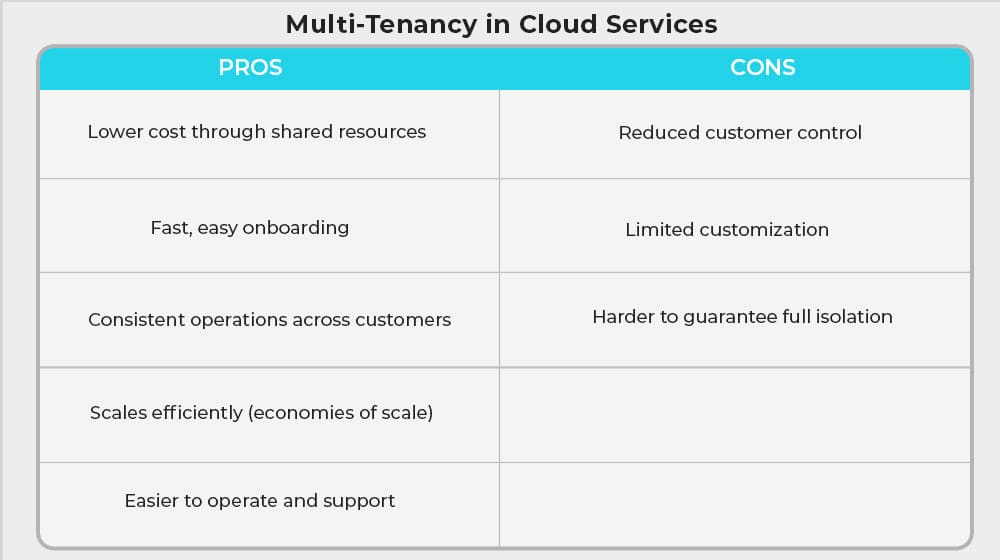 Multi-Tenancy in Cloud Services

| PROS | CONS |
|---|---|
| Lower cost through shared resources | Reduced customer control |
| Fast, easy onboarding | Limited customization |
| Consistent operations across customers | Harder to guarantee full isolation |
| Scales efficiently (economies of scale) | |
| Easier to operate and support | |